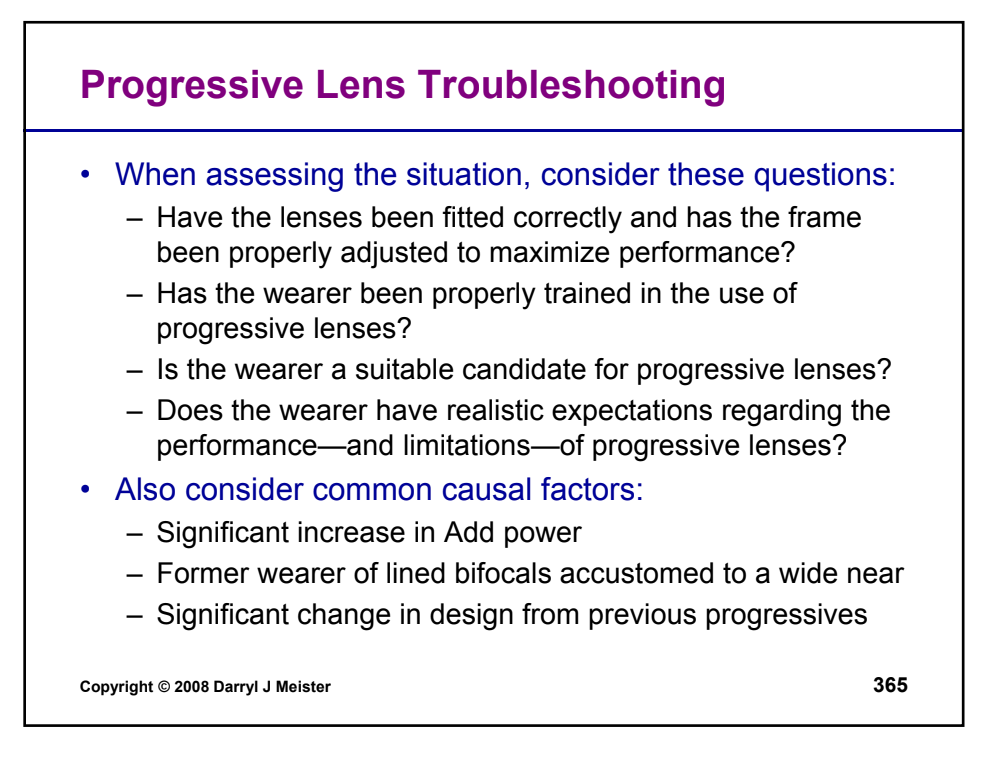 Progressive Lens Troubleshooting

• When assessing the situation, consider these questions:
 – Have the lenses been fitted correctly and has the frame been properly adjusted to maximize performance?
 – Has the wearer been properly trained in the use of progressive lenses?
 – Is the wearer a suitable candidate for progressive lenses?
 – Does the wearer have realistic expectations regarding the performance—and limitations—of progressive lenses?
• Also consider common causal factors:
 – Significant increase in Add power
 – Former wearer of lined bifocals accustomed to a wide near
 – Significant change in design from previous progressives

Copyright © 2008 Darryl J Meister

365